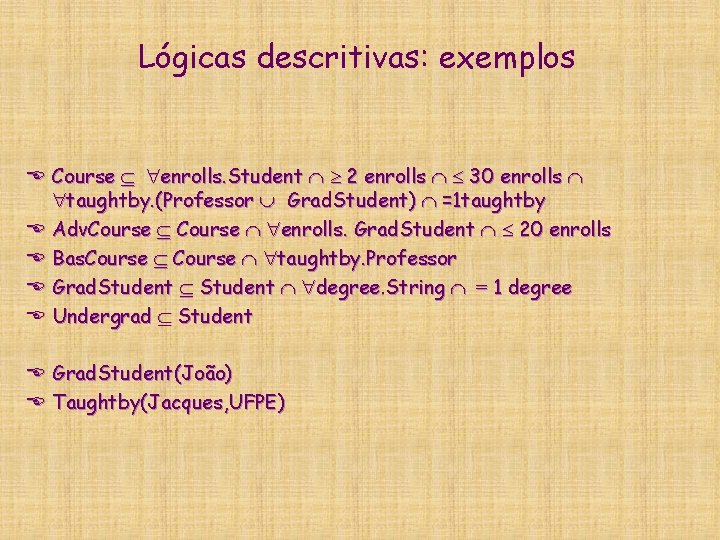 Lógicas descritivas: exemplos

Course $\subseteq$ $\forall$enrolls.Student $\cap$ $\geq$ 2 enrolls $\cap$ $\leq$ 30 enrolls $\cap$ $\forall$taughtby.(Professor $\cup$ GradStudent) $\cap$ =1taughtby

AdvCourse $\subseteq$ Course $\cap$ $\forall$enrolls. GradStudent $\cap$ $\leq$ 20 enrolls

BasCourse $\subseteq$ Course $\cap$ $\forall$taughtby.Professor

GradStudent $\subseteq$ Student $\cap$ $\forall$degree.String $\cap$ = 1 degree

Undergrad $\subseteq$ Student

GradStudent(João)

Taughtby(Jacques,UFPE)